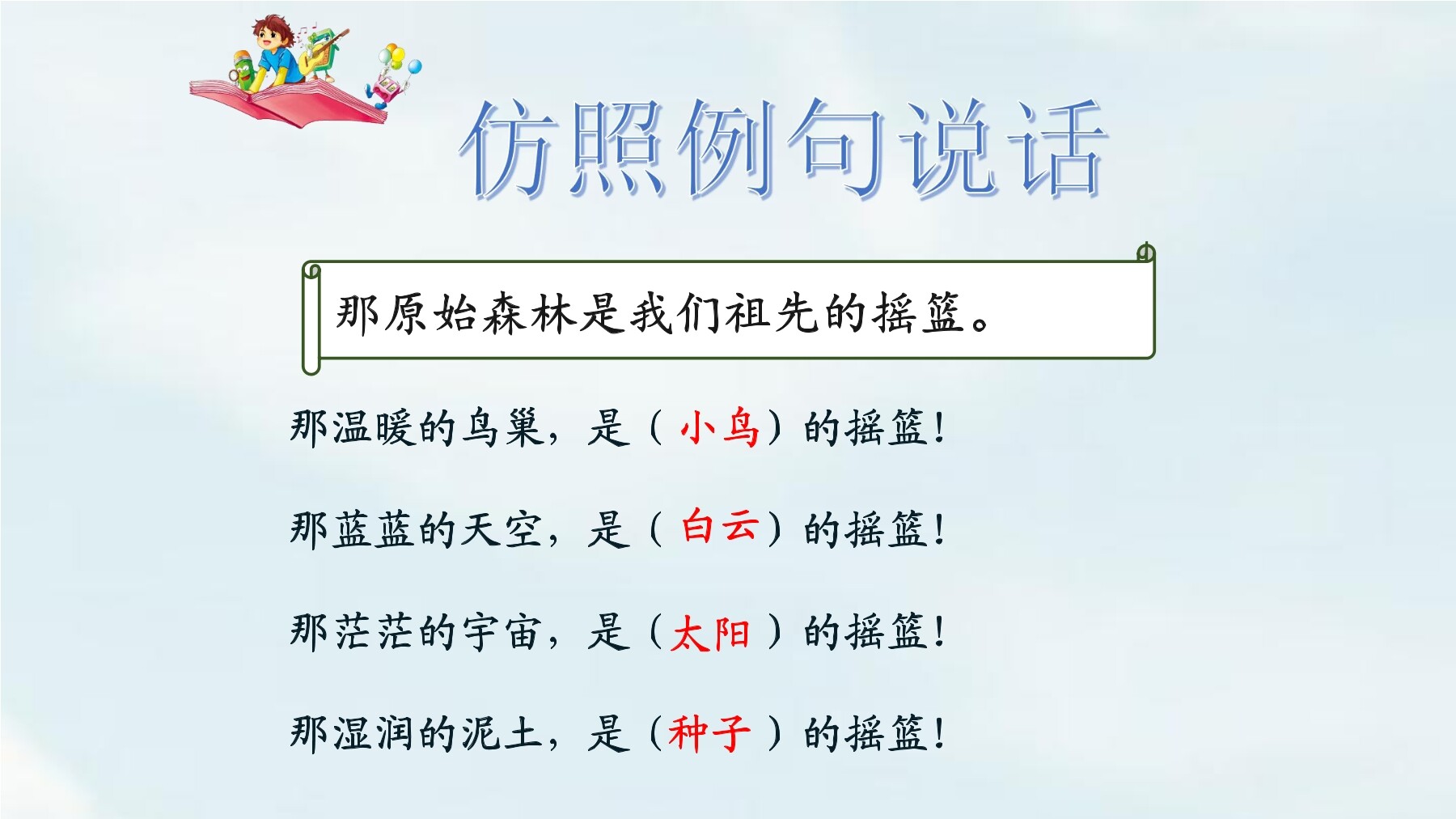 仿照例句说话

那原始森林是我们祖先的摇篮。

那温暖的鸟巢，是（小鸟）的摇篮！

那蓝蓝的天空，是（白云）的摇篮！

那茫茫的宇宙，是（太阳）的摇篮！

那湿润的泥土，是（种子）的摇篮！